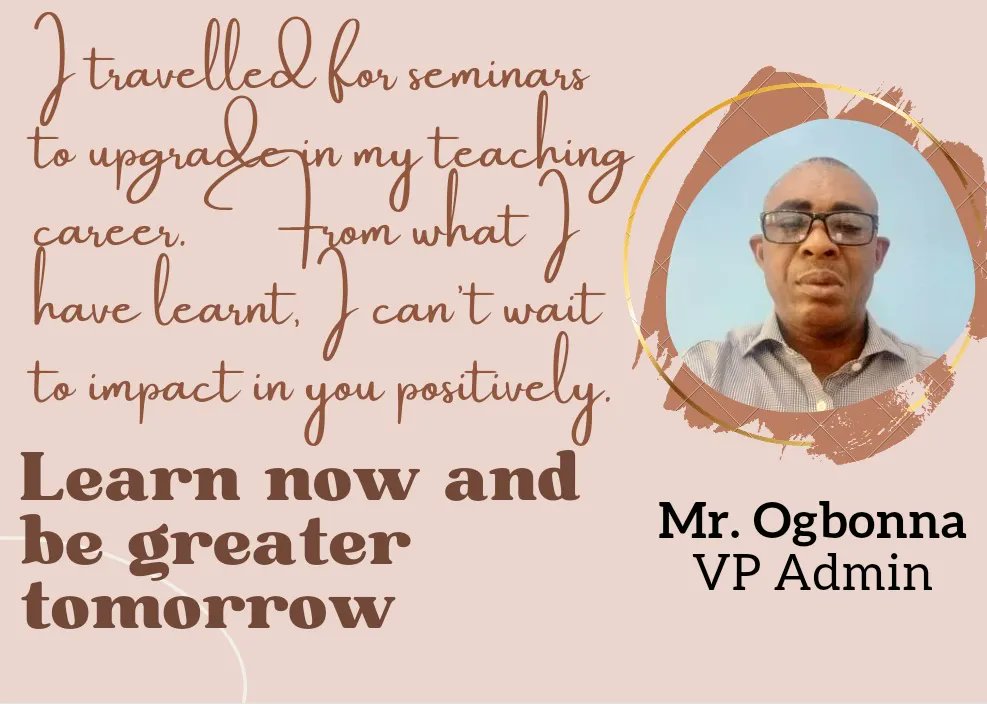 I travelled for seminars to upgrade in my teaching career. From what I have learnt, I can't wait to impact in you positively.

Learn now and be greater tomorrow

Mr. Ogbonna
VP Admin